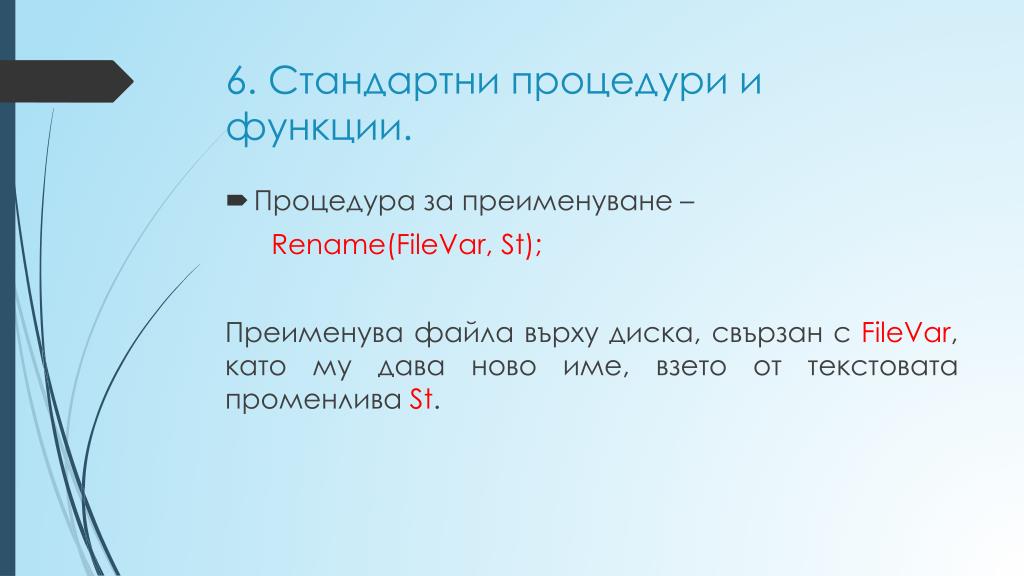 6. Стандартни процедури и функции.

Процедура за преименуване –

Rename(FileVar, St);

Преименува файла върху диска, свързан с FileVar, като му дава ново име, взето от текстовата променлива St.